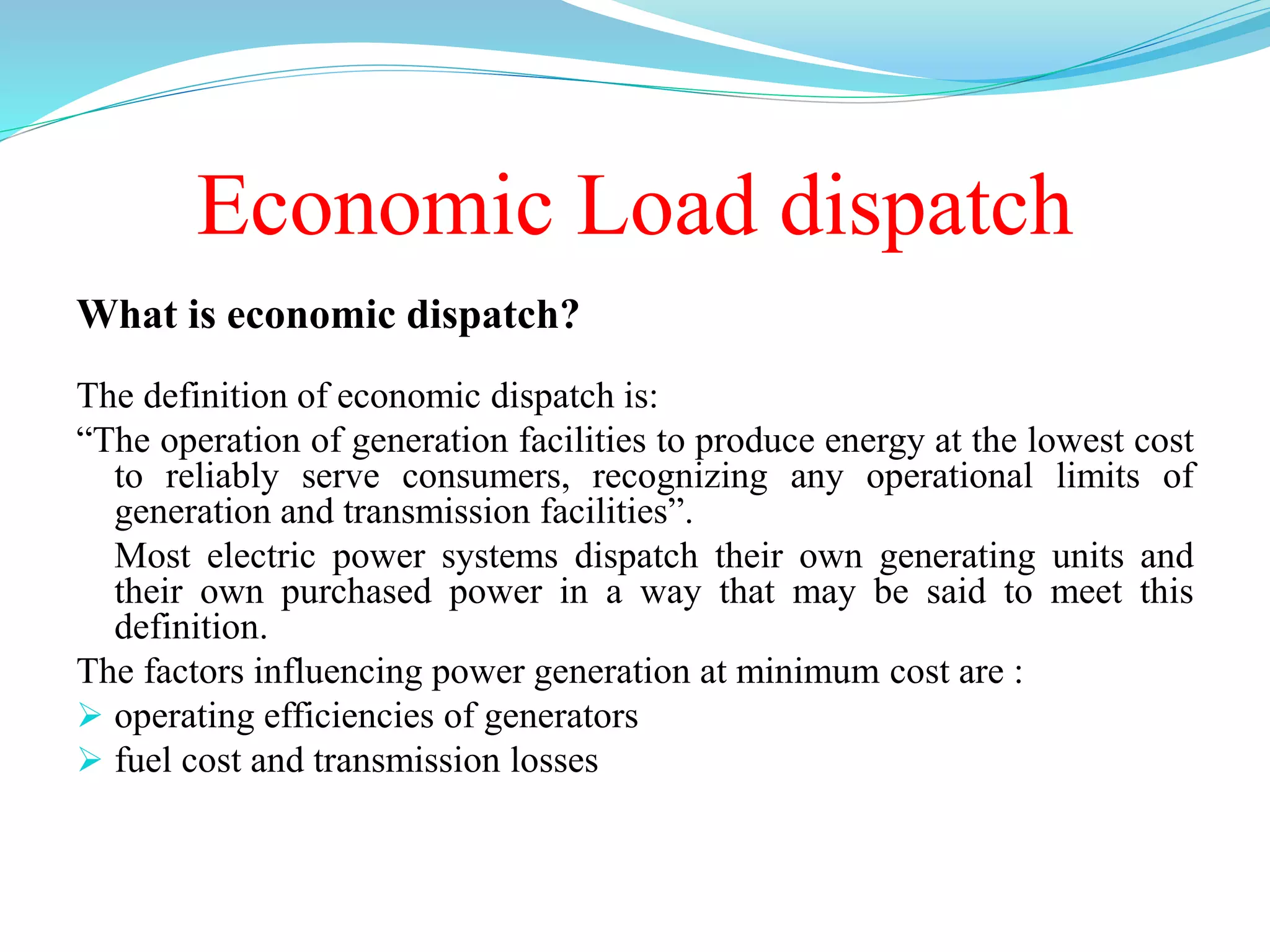 Economic Load dispatch

What is economic dispatch?

The definition of economic dispatch is:

“The operation of generation facilities to produce energy at the lowest cost to reliably serve consumers, recognizing any operational limits of generation and transmission facilities”.

Most electric power systems dispatch their own generating units and their own purchased power in a way that may be said to meet this definition.

The factors influencing power generation at minimum cost are :

➢ operating efficiencies of generators

➢ fuel cost and transmission losses